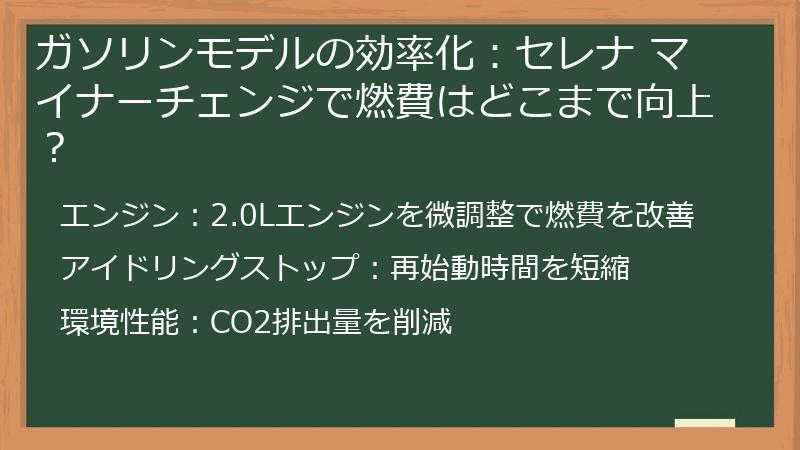 ガソリンモデルの効率化：セレナ マイナーチェンジで燃費はどこまで向上？

エンジン：2.0Lエンジンを微調整で燃費を改善

アイドリングストップ：再始動時間を短縮

環境性能：CO2排出量を削減